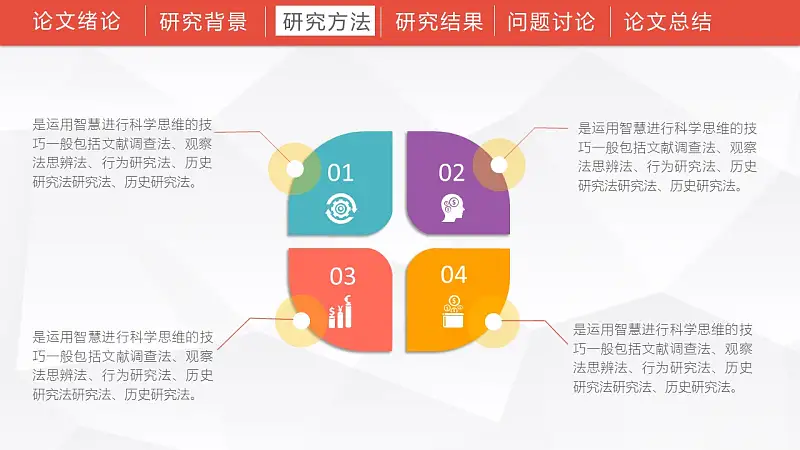 论文绪论 研究背景 研究方法 研究结果 问题讨论 论文总结

是运用智慧进行科学思维的技巧一般包括文献调查法、观察法思辨法、行为研究法、历史研究法研究法、历史研究法。

01

02

是运用智慧进行科学思维的技巧一般包括文献调查法、观察法思辨法、行为研究法、历史研究法研究法、历史研究法。

03

04

是运用智慧进行科学思维的技巧一般包括文献调查法、观察法思辨法、行为研究法、历史研究法研究法、历史研究法。

是运用智慧进行科学思维的技巧一般包括文献调查法、观察法思辨法、行为研究法、历史研究法研究法、历史研究法。